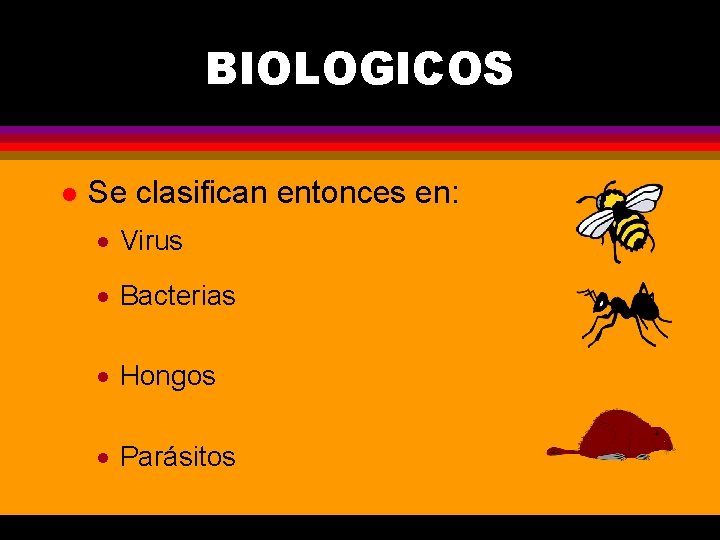 BIOLOGICOS

- Se clasifican entonces en:
  - Virus
  - Bacterias
  - Hongos
  - Parásitos